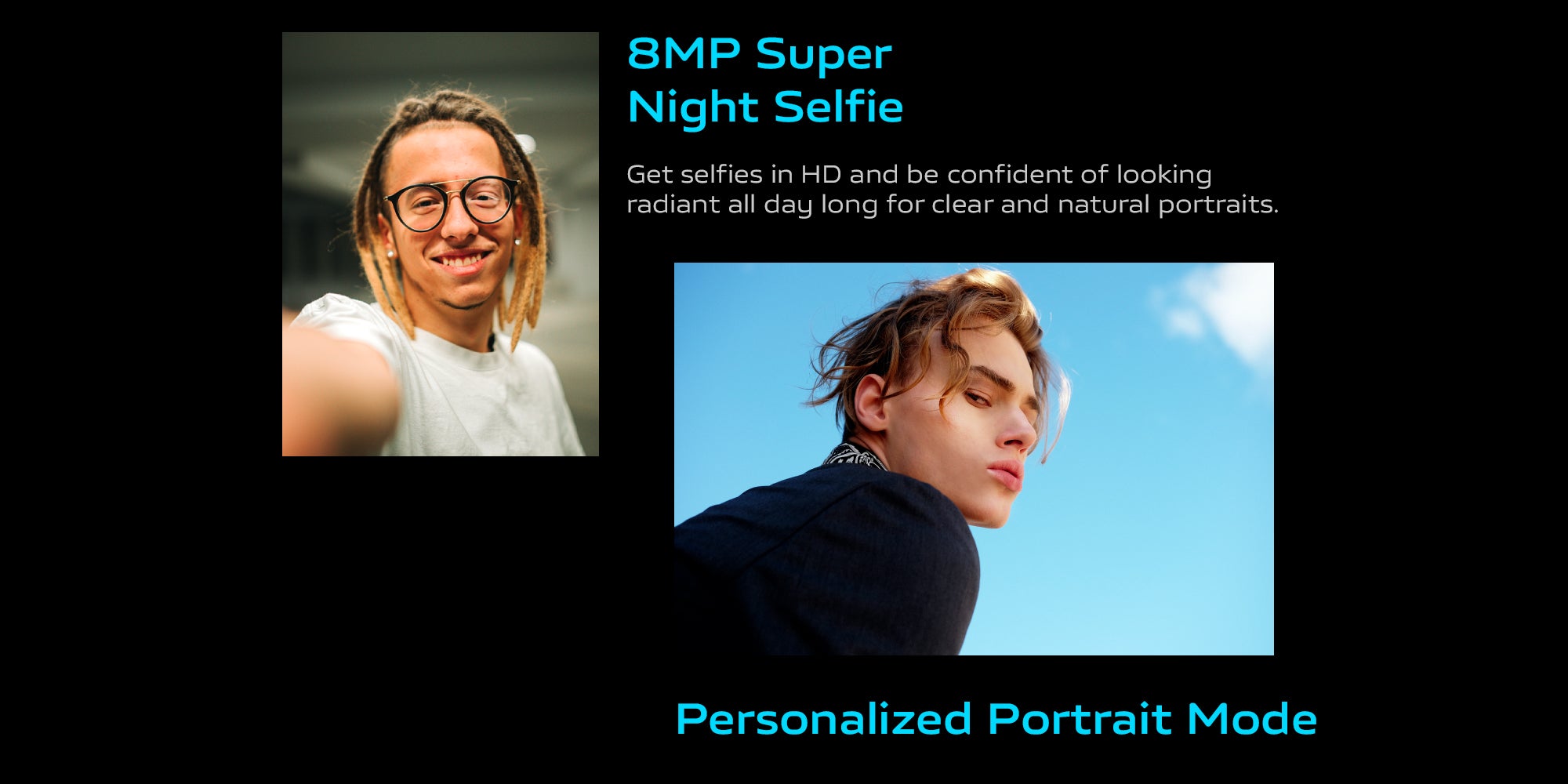 8MP Super
Night Selfie

Get selfies in HD and be confident of looking radiant all day long for clear and natural portraits.

Personalized Portrait Mode